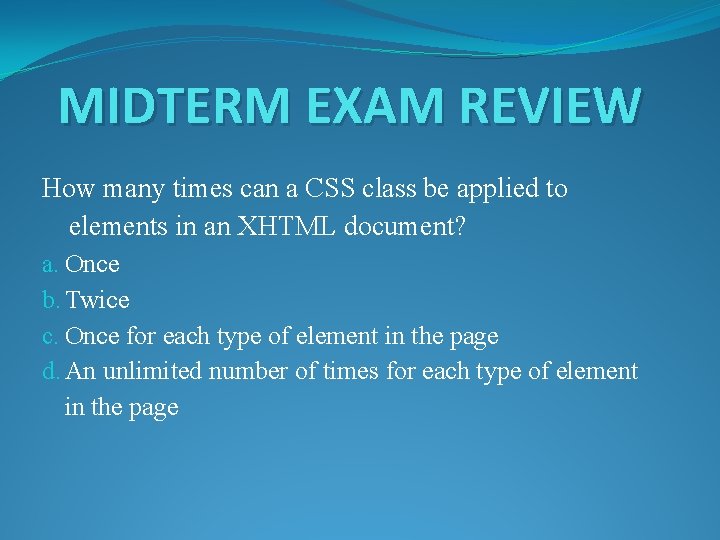 MIDTERM EXAM REVIEW

How many times can a CSS class be applied to elements in an XHTML document?

a. Once
b. Twice
c. Once for each type of element in the page
d. An unlimited number of times for each type of element in the page